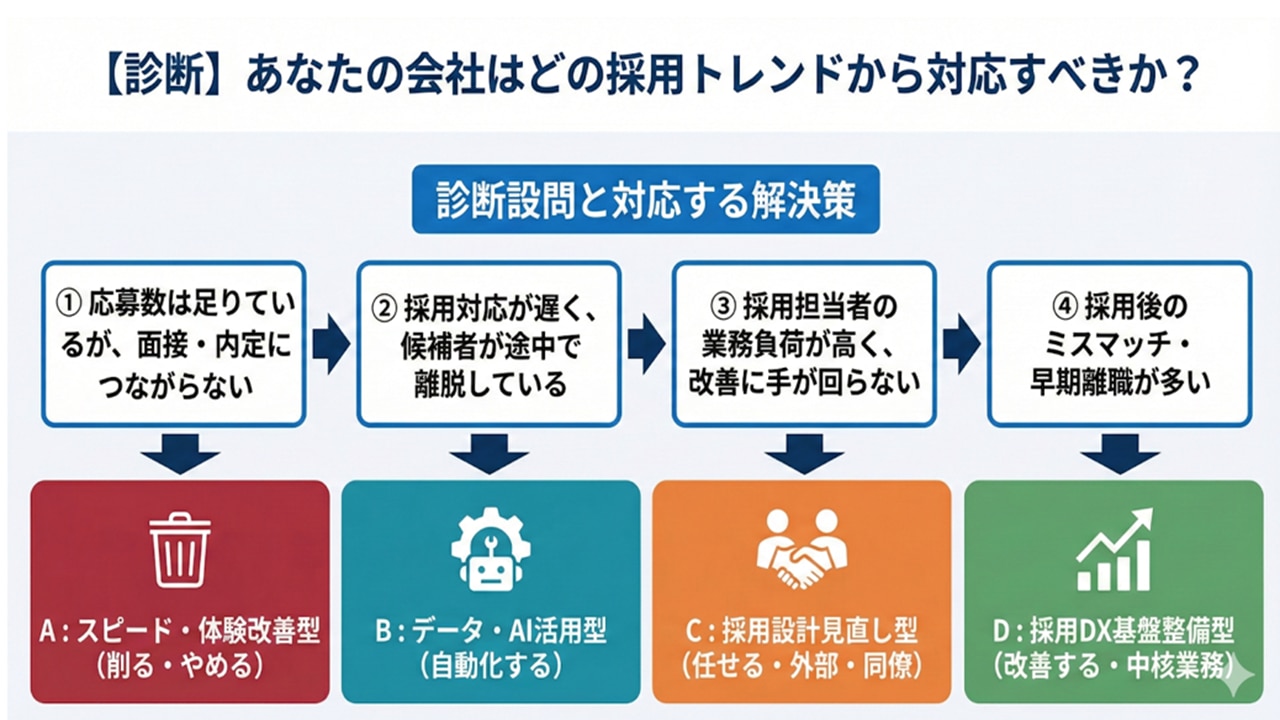 【診断】あなたの会社はどの採用トレンドから対応すべきか？

診断設問と対応する解決策

① 応募数は足りているが、面接・内定につながらない

② 採用対応が遅く、候補者が途中で離脱している

③ 採用担当者の業務負荷が高く、改善に手が回らない

④ 採用後のミスマッチ・早期離職が多い

A：スピード・体験改善型（削る・やめる）

B：データ・AI活用型（自動化する）

C：採用設計見直し型（任せる・外部・同僚）

D：採用DX基盤整備型（改善する・中核業務）